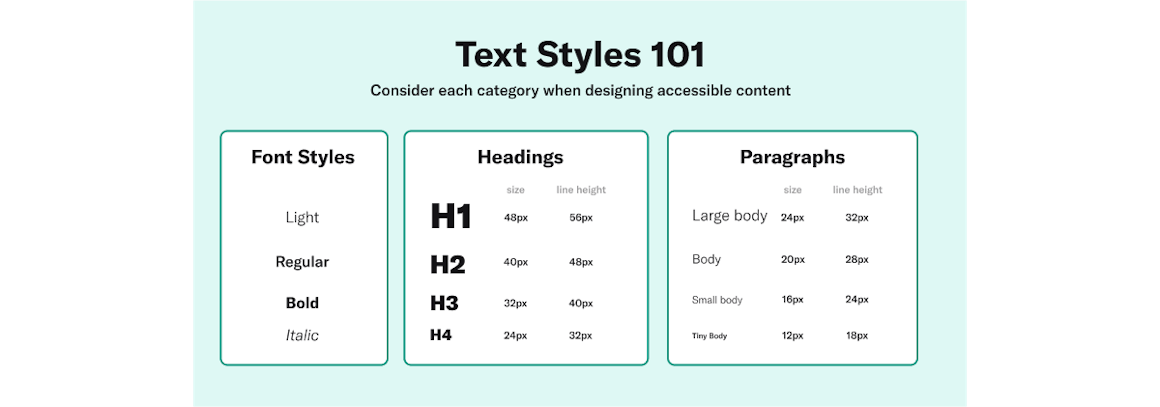 Text Styles 101

Consider each category when designing accessible content

Font Styles

Light

Regular

Bold

Italic

Headings

| | size | line height |
|---|---|---|
| H1 | 48px | 56px |
| H2 | 40px | 48px |
| H3 | 32px | 40px |
| H4 | 24px | 32px |

Paragraphs

| | size | line height |
|---|---|---|
| Large body | 24px | 32px |
| Body | 20px | 28px |
| Small body | 16px | 24px |
| Tiny Body | 12px | 18px |